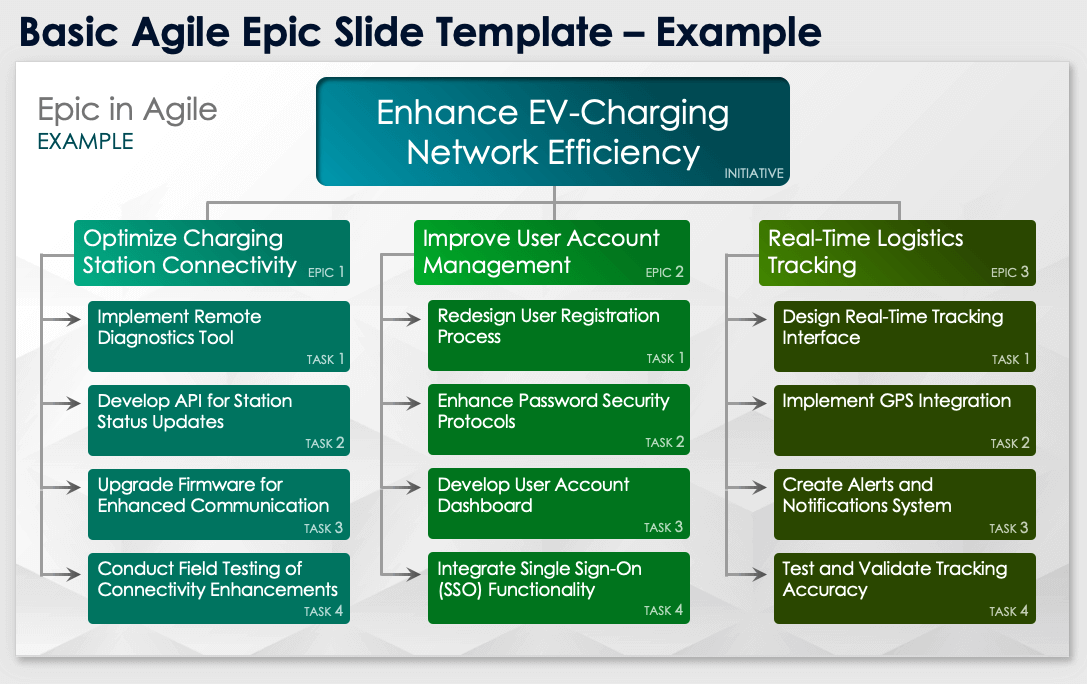 Basic Agile Epic Slide Template – Example

Epic in Agile
EXAMPLE

Enhance EV-Charging Network Efficiency
INITIATIVE

Optimize Charging Station Connectivity
EPIC 1

Implement Remote Diagnostics Tool
TASK 1

Develop API for Station Status Updates
TASK 2

Upgrade Firmware for Enhanced Communication
TASK 3

Conduct Field Testing of Connectivity Enhancements
TASK 4

Improve User Account Management
EPIC 2

Redesign User Registration Process
TASK 1

Enhance Password Security Protocols
TASK 2

Develop User Account Dashboard
TASK 3

Integrate Single Sign-On (SSO) Functionality
TASK 4

Real-Time Logistics Tracking
EPIC 3

Design Real-Time Tracking Interface
TASK 1

Implement GPS Integration
TASK 2

Create Alerts and Notifications System
TASK 3

Test and Validate Tracking Accuracy
TASK 4